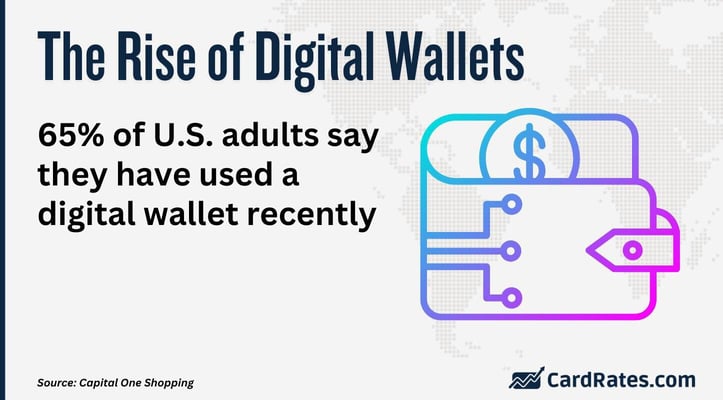 The Rise of Digital Wallets

65% of U.S. adults say they have used a digital wallet recently

$

Source: Capital One Shopping

CardRates.com